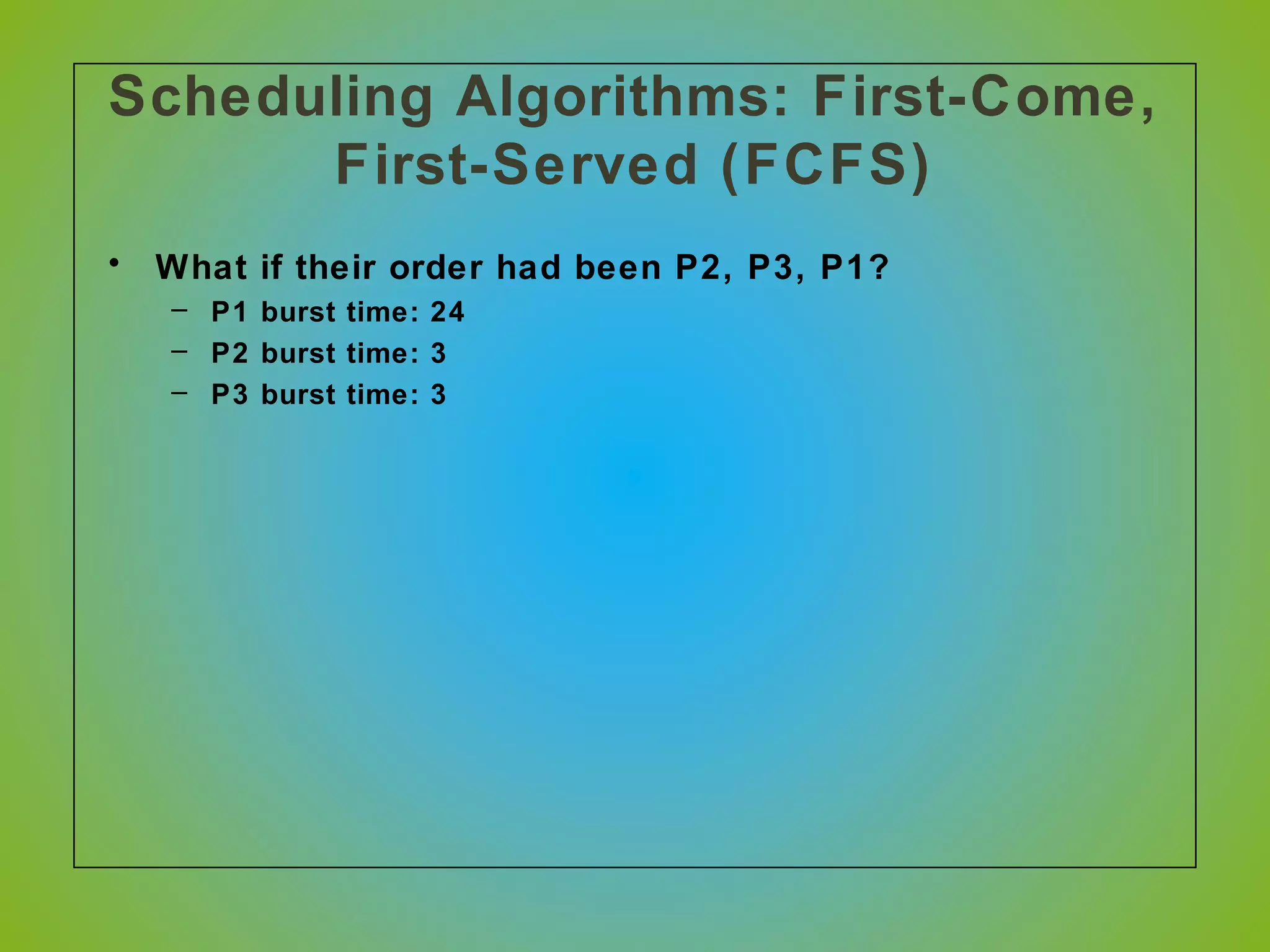 Scheduling Algorithms: First-Come, First-Served (FCFS)

• What if their order had been P2, P3, P1?
– P1 burst time: 24
– P2 burst time: 3
– P3 burst time: 3